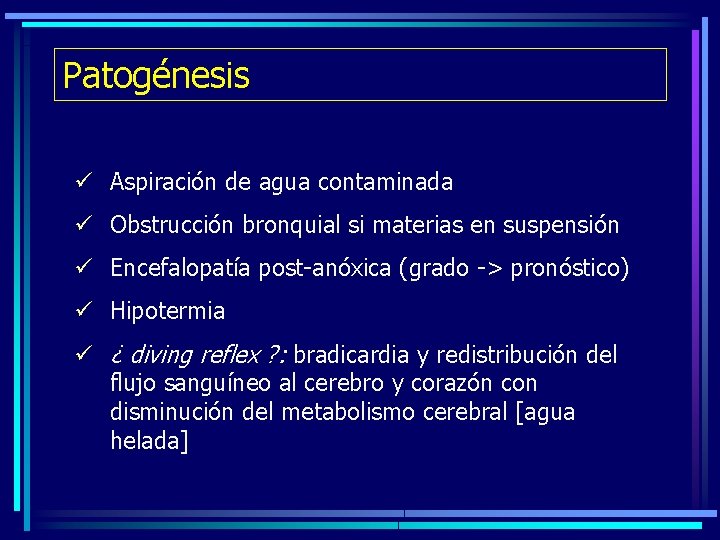 Patogénesis

✓ Aspiración de agua contaminada

✓ Obstrucción bronquial si materias en suspensión

✓ Encefalopatía post-anóxica (grado -> pronóstico)

✓ Hipotermia

✓ ¿ diving reflex ?: bradicardia y redistribución del flujo sanguíneo al cerebro y corazón con disminución del metabolismo cerebral [agua helada]